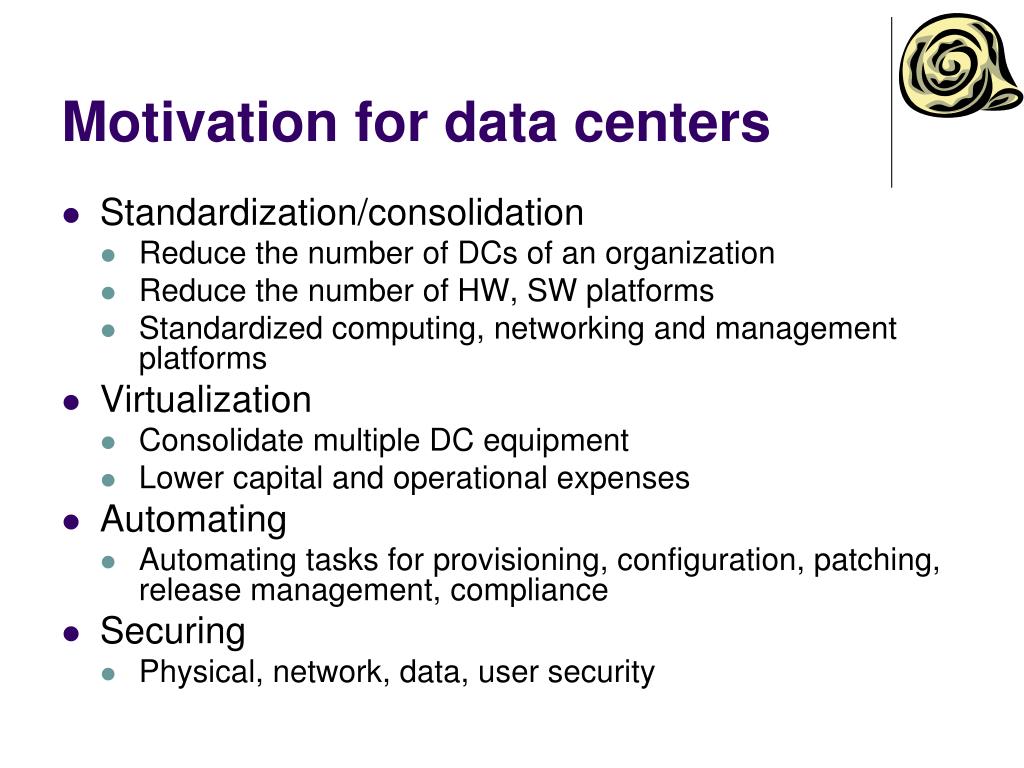 Motivation for data centers

- Standardization/consolidation
  - Reduce the number of DCs of an organization
  - Reduce the number of HW, SW platforms
  - Standardized computing, networking and management platforms
- Virtualization
  - Consolidate multiple DC equipment
  - Lower capital and operational expenses
- Automating
  - Automating tasks for provisioning, configuration, patching, release management, compliance
- Securing
  - Physical, network, data, user security